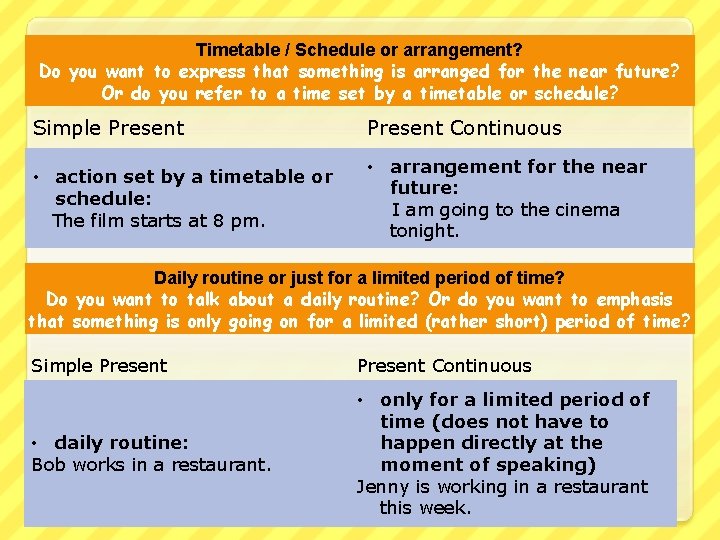 Timetable / Schedule or arrangement?
Do you want to express that something is arranged for the near future? Or do you refer to a time set by a timetable or schedule?

| Simple Present | Present Continuous |
|---|---|
| • action set by a timetable or schedule: The film starts at 8 pm. | • arrangement for the near future: I am going to the cinema tonight. |

Daily routine or just for a limited period of time?
Do you want to talk about a daily routine? Or do you want to emphasis that something is only going on for a limited (rather short) period of time?

| Simple Present | Present Continuous |
|---|---|
| • daily routine: Bob works in a restaurant. | • only for a limited period of time (does not have to happen directly at the moment of speaking) Jenny is working in a restaurant this week. |